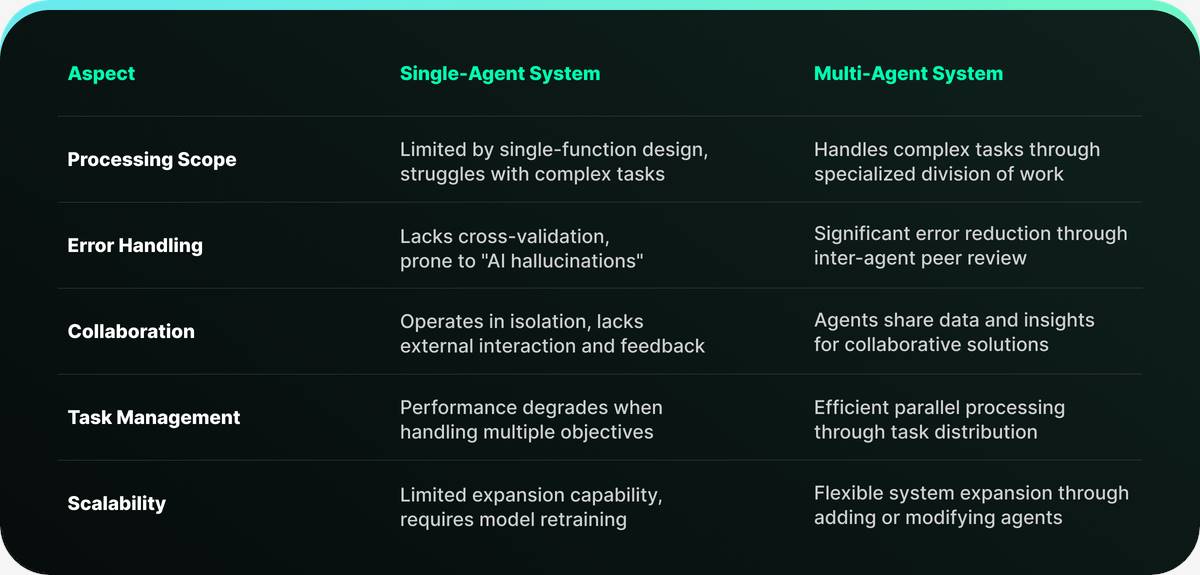 | Aspect | Single-Agent System | Multi-Agent System |
|---|---|---|
| Processing Scope | Limited by single-function design, struggles with complex tasks | Handles complex tasks through specialized division of work |
| Error Handling | Lacks cross-validation, prone to "AI hallucinations" | Significant error reduction through inter-agent peer review |
| Collaboration | Operates in isolation, lacks external interaction and feedback | Agents share data and insights for collaborative solutions |
| Task Management | Performance degrades when handling multiple objectives | Efficient parallel processing through task distribution |
| Scalability | Limited expansion capability, requires model retraining | Flexible system expansion through adding or modifying agents |